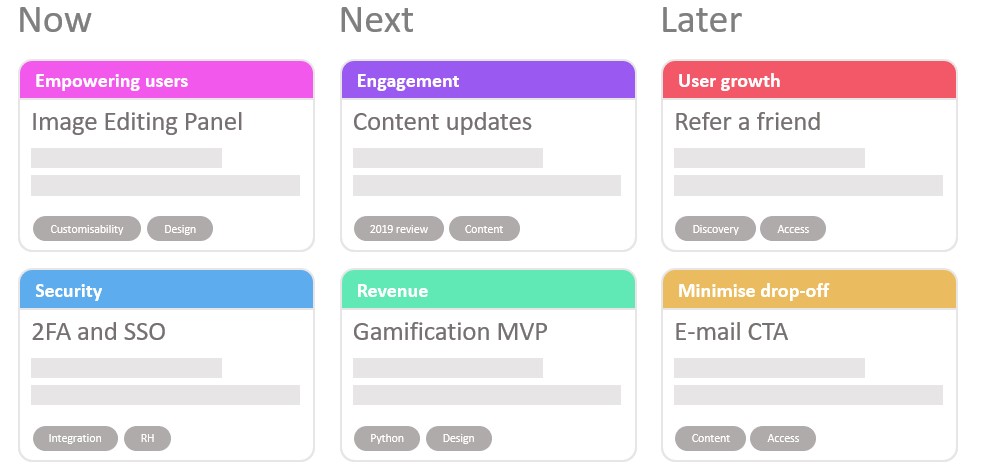 Now

Empowering users

Image Editing Panel

Customisability Design

Security

2FA and SSO

Integration RH

Next

Engagement

Content updates

2019 review Content

Revenue

Gamification MVP

Python Design

Later

User growth

Refer a friend

Discovery Access

Minimise drop-off

E-mail CTA

Content Access